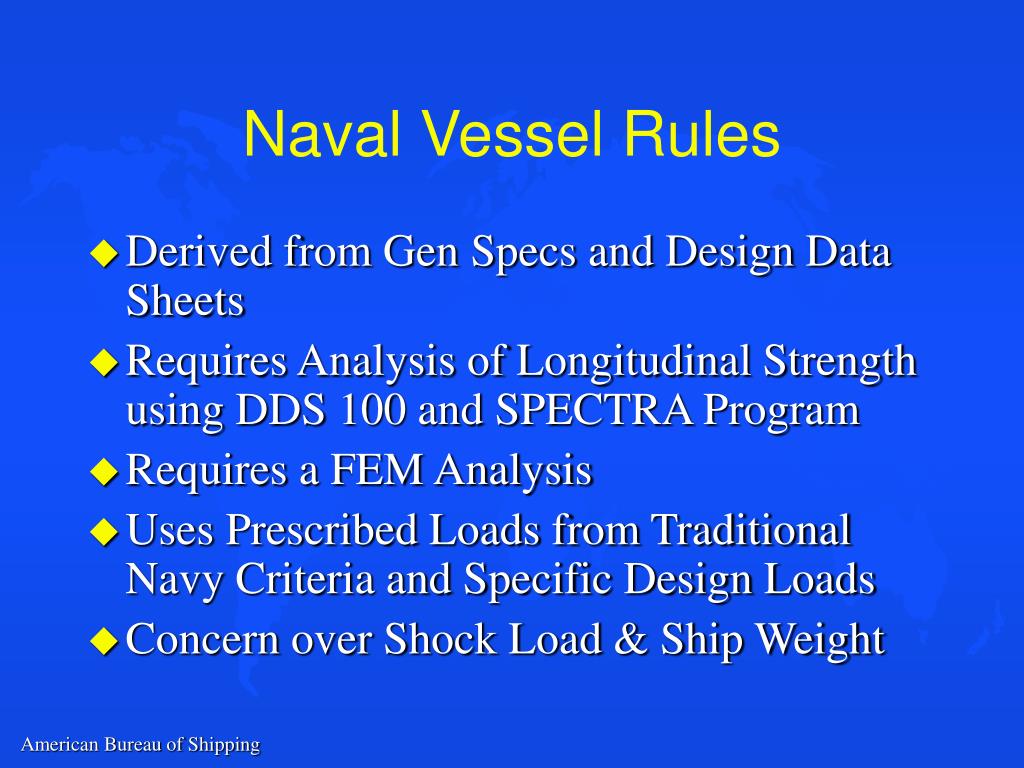 Naval Vessel Rules

Derived from Gen Specs and Design Data Sheets

Requires Analysis of Longitudinal Strength using DDS 100 and SPECTRA Program

Requires a FEM Analysis

Uses Prescribed Loads from Traditional Navy Criteria and Specific Design Loads

Concern over Shock Load & Ship Weight

American Bureau of Shipping